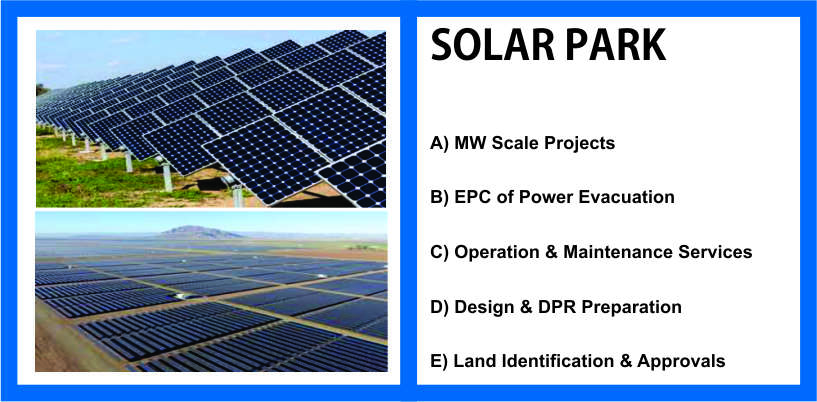 SOLAR PARK

A) MW Scale Projects

B) EPC of Power Evacuation

C) Operation & Maintenance Services

D) Design & DPR Preparation

E) Land Identification & Approvals